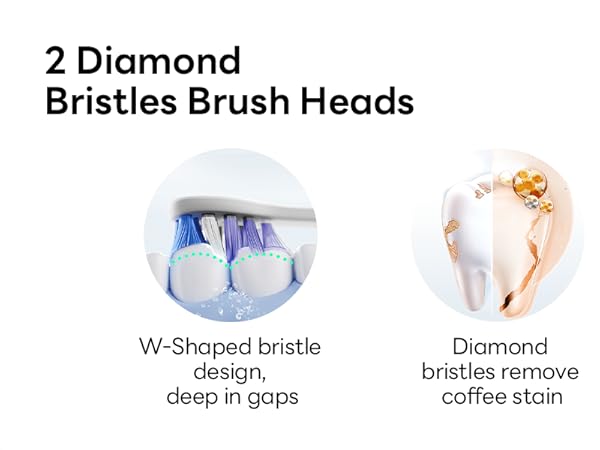 2 Diamond
Bristles Brush Heads

W-Shaped bristle design, deep in gaps

Diamond bristles remove coffee stain